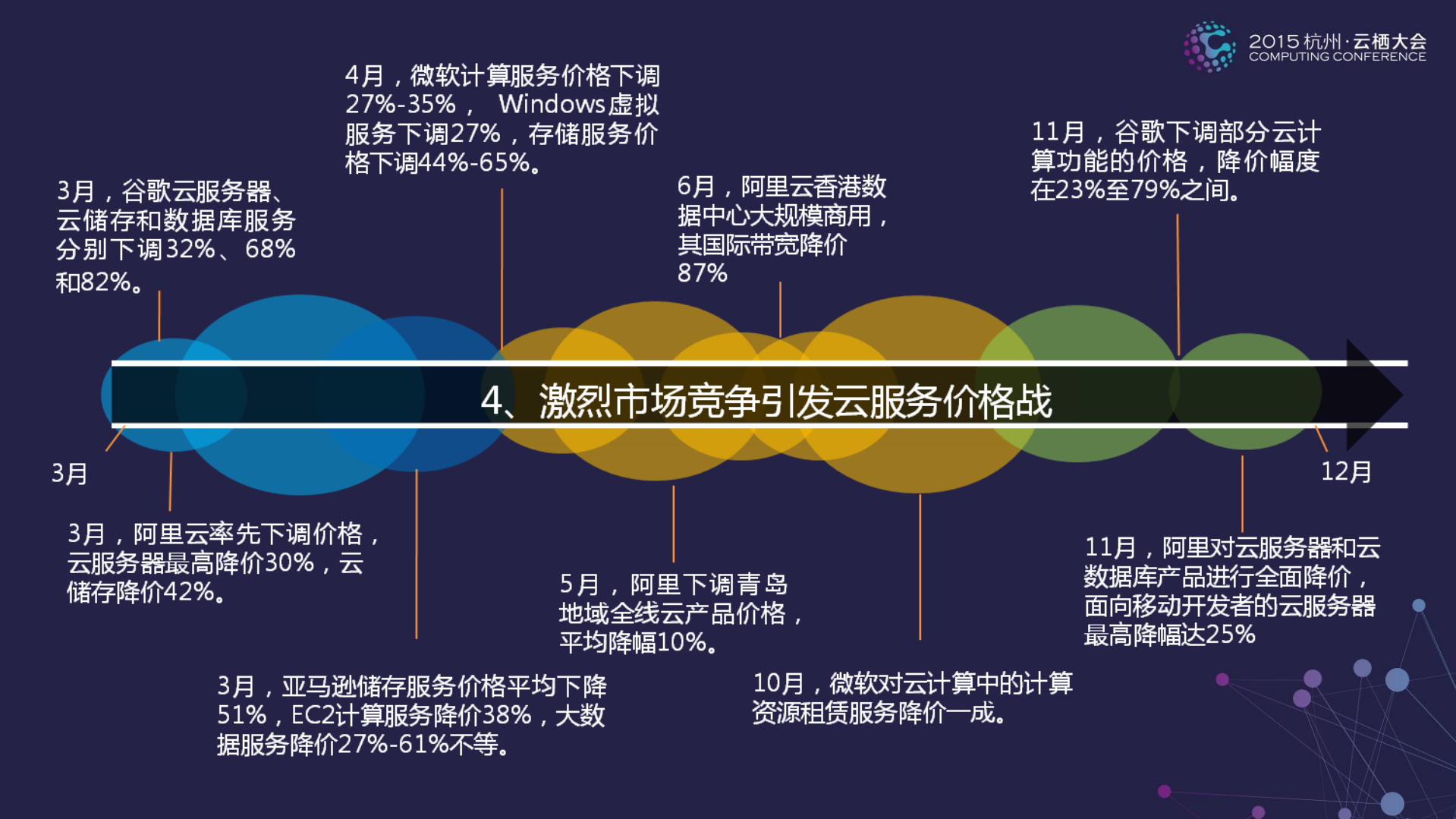 2015 杭州·云栖大会
COMPUTING CONFERENCE

4月，微软计算服务价格下调27%-35%， Windows虚拟服务下调27%，存储服务价格下调44%-65%。

3月，谷歌云服务器、云储存和数据库服务分别下调32%、68%和82%。

6月，阿里云香港数据中心大规模商用，其国际带宽降价87%

11月，谷歌下调部分云计算功能的价格，降价幅度在23%至79%之间。

4、激烈市场竞争引发云服务价格战

3月

12月

3月，阿里云率先下调价格，云服务器最高降价30%，云储存降价42%。

5月，阿里下调青岛地域全线云产品价格，平均降幅10%。

11月，阿里对云服务器和云数据库产品进行全面降价，面向移动开发者的云服务器最高降幅达25%

3月，亚马逊储存服务价格平均下降51%，EC2计算服务降价38%，大数据服务降价27%-61%不等。

10月，微软对云计算中的计算资源租赁服务降价一成。